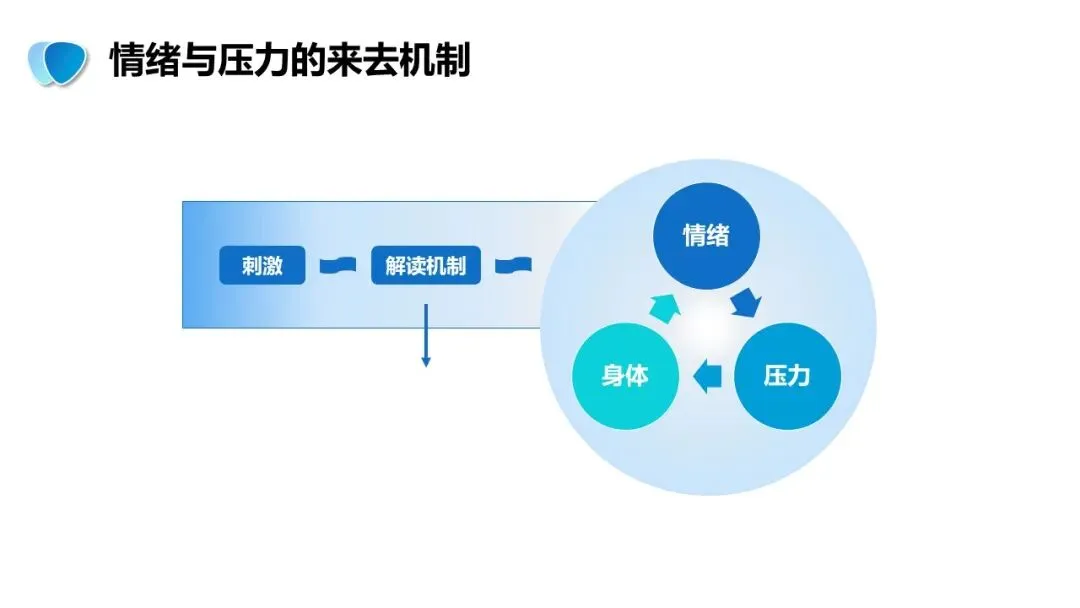 情绪与压力的来去机制

刺激

解读机制

情绪

压力

身体